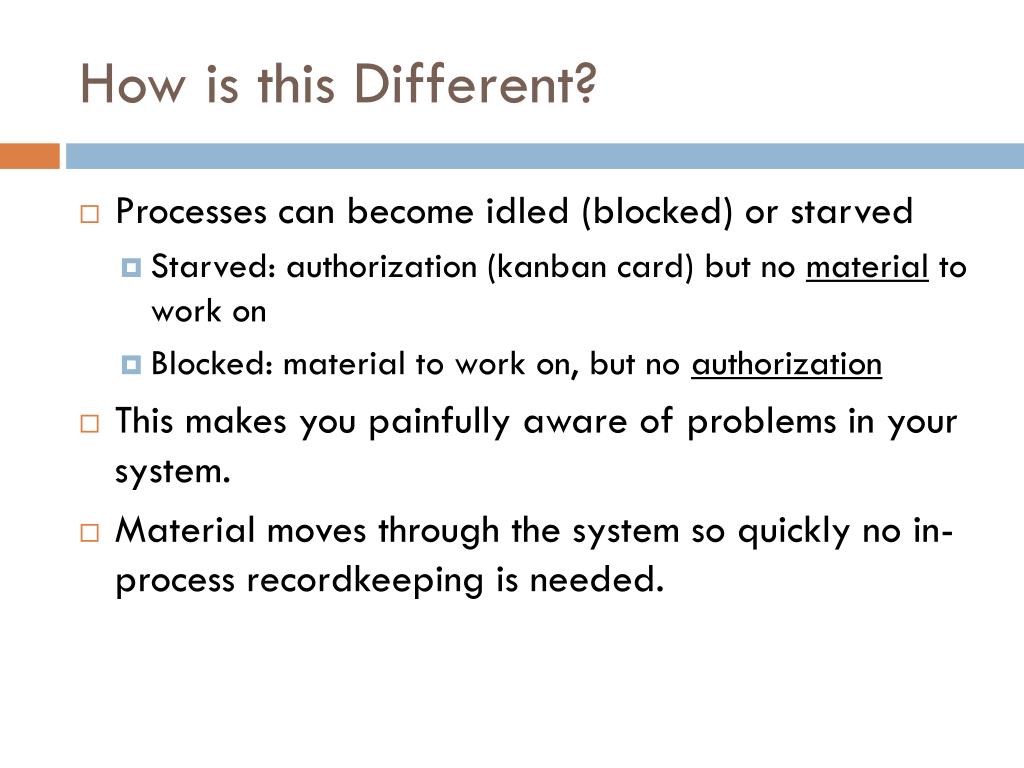 How is this Different?

Processes can become idled (blocked) or starved

Starved: authorization (kanban card) but no material to work on

Blocked: material to work on, but no authorization

This makes you painfully aware of problems in your system.

Material moves through the system so quickly no in-process recordkeeping is needed.